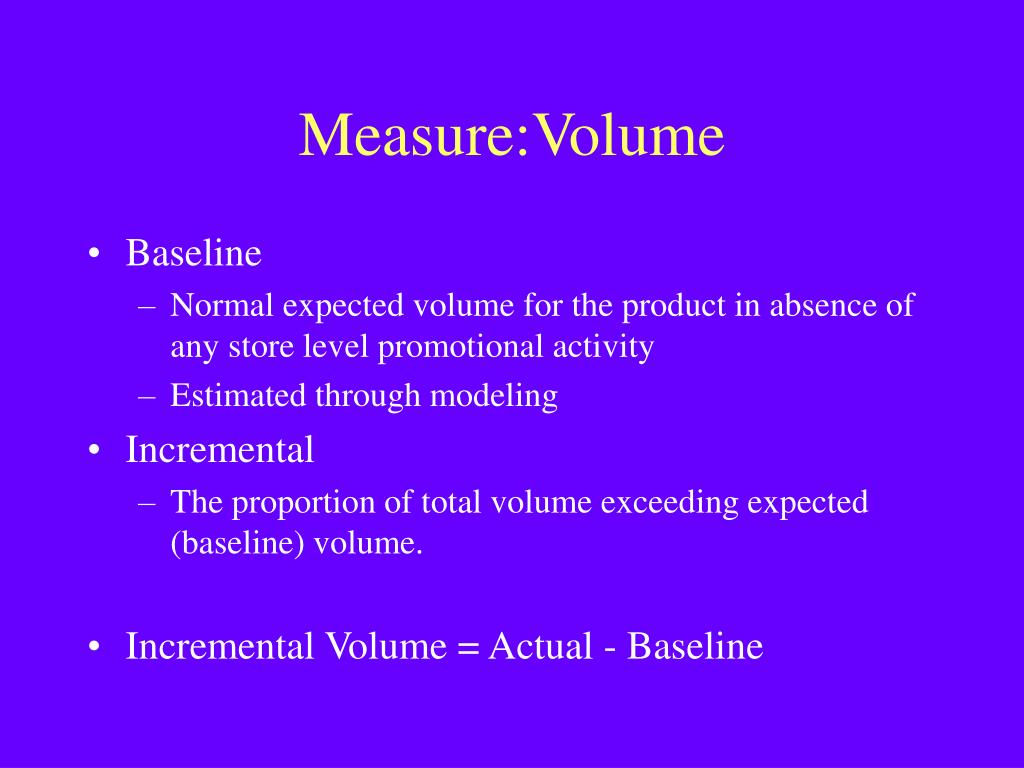 Measure:Volume

• Baseline
– Normal expected volume for the product in absence of any store level promotional activity
– Estimated through modeling
• Incremental
– The proportion of total volume exceeding expected (baseline) volume.

• Incremental Volume = Actual - Baseline